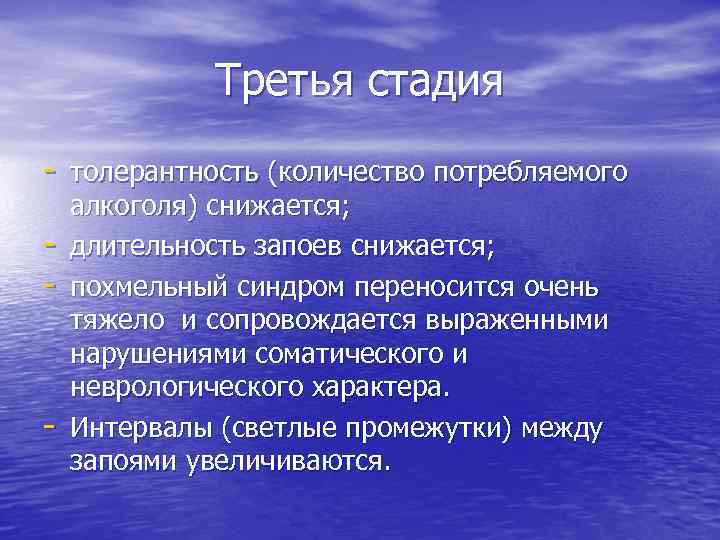 Третья стадия

- толерантность (количество потребляемого алкоголя) снижается;
- длительность запоев снижается;
- похмельный синдром переносится очень тяжело  и сопровождается выраженными нарушениями соматического и неврологического характера.
- Интервалы (светлые промежутки) между запоями увеличиваются.